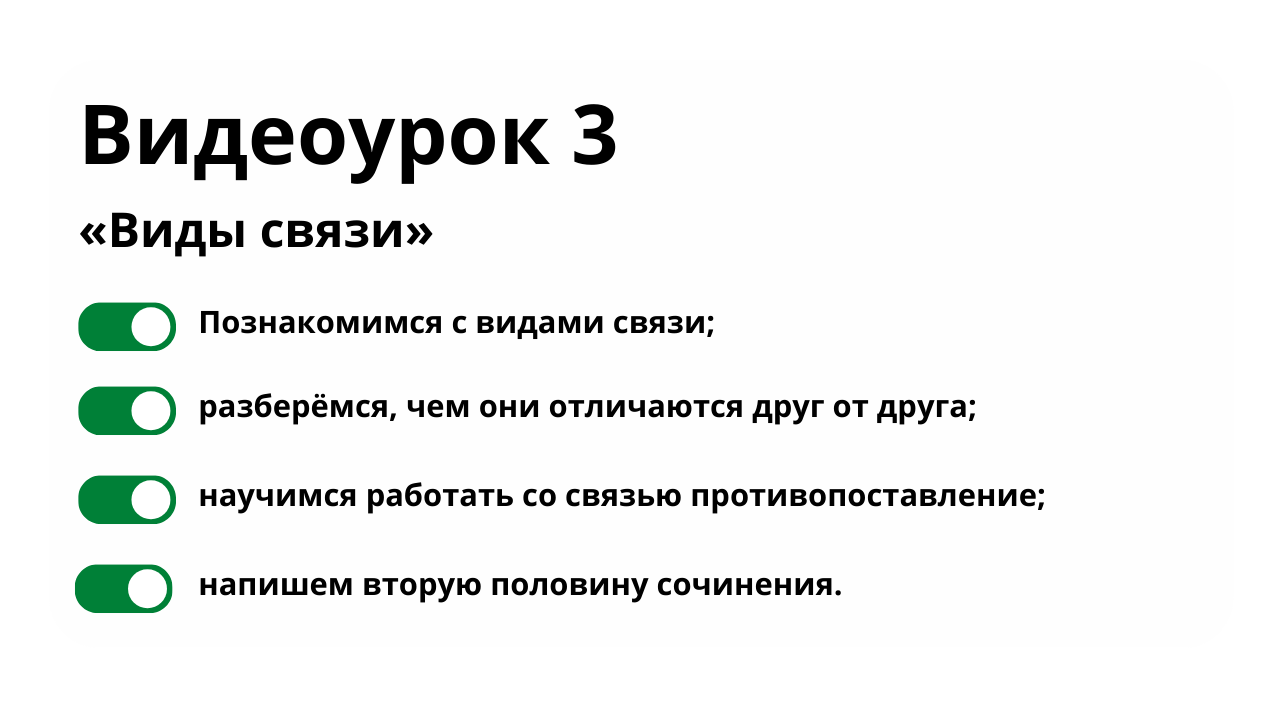 Видеоурок 3

«Виды связи»

Познакомимся с видами связи;

разберёмся, чем они отличаются друг от друга;

научимся работать со связью противопоставление;

напишем вторую половину сочинения.